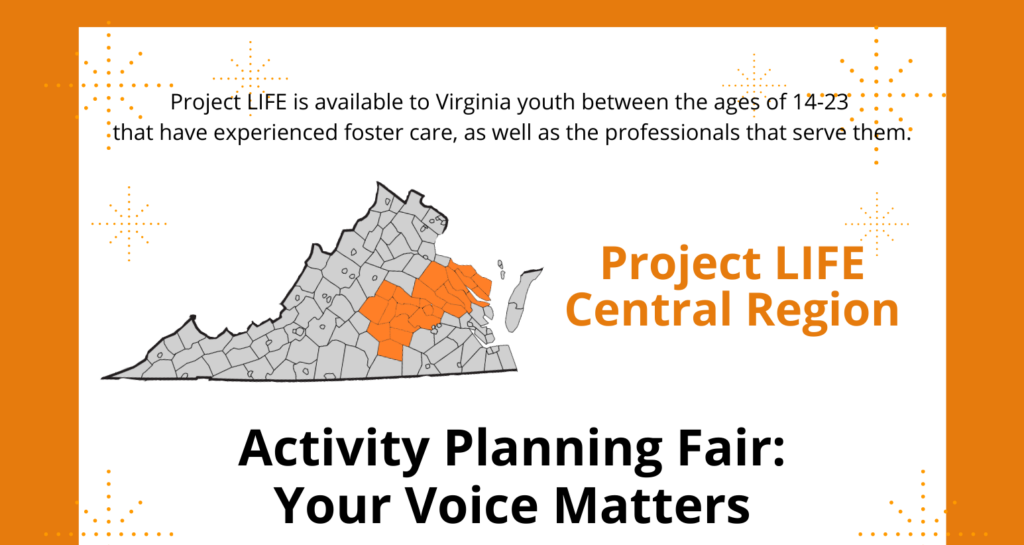 Project LIFE is available to Virginia youth between the ages of 14-23 that have experienced foster care, as well as the professionals that serve them.

Project LIFE Central Region

Activity Planning Fair: Your Voice Matters